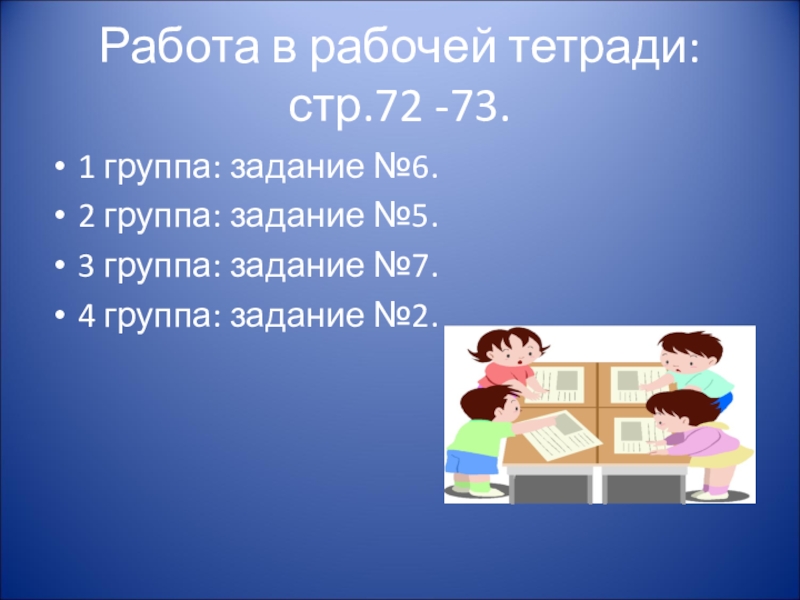 Работа в рабочей тетради: стр.72 -73.

• 1 группа: задание №6.
• 2 группа: задание №5.
• 3 группа: задание №7.
• 4 группа: задание №2.